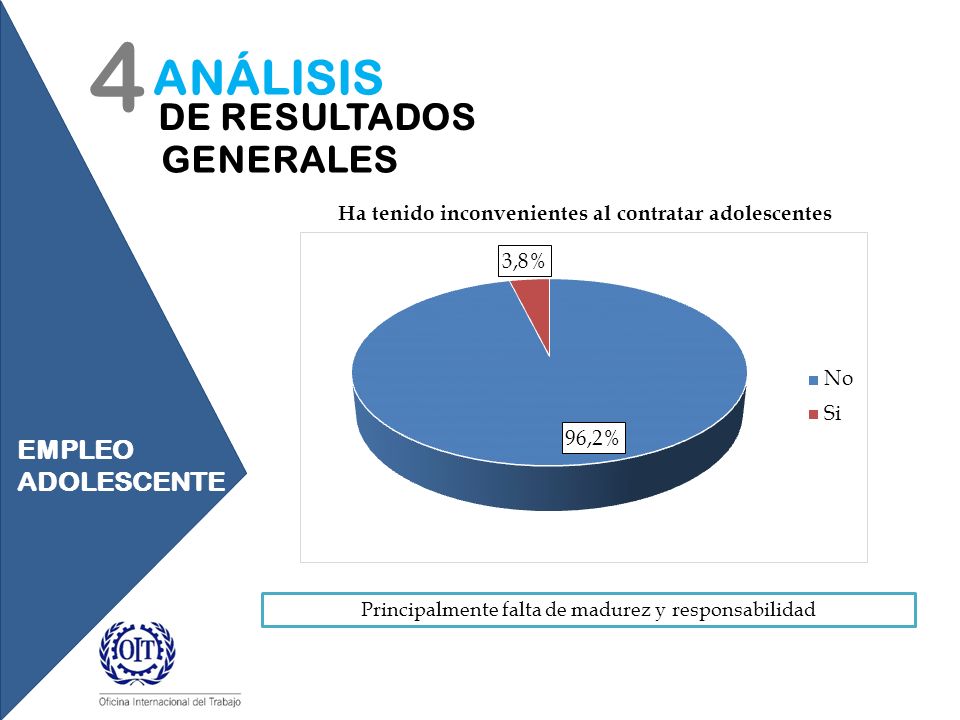 4 ANÁLISIS
DE RESULTADOS
GENERALES

Ha tenido inconvenientes al contratar adolescentes

3,8%

96,2%

No
Si

EMPLEO
ADOLESCENTE

Principalmente falta de madurez y responsabilidad

OIT
Oficina Internacional del Trabajo